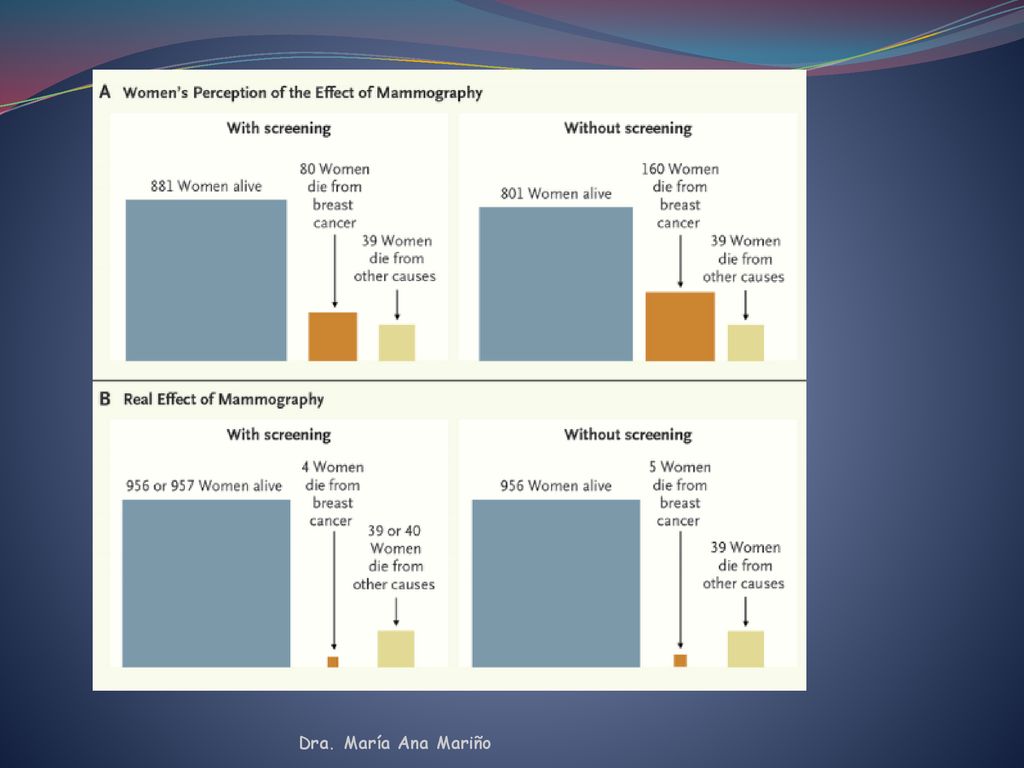 A Women's Perception of the Effect of Mammography

With screening

881 Women alive

80 Women die from breast cancer

39 Women die from other causes

Without screening

801 Women alive

160 Women die from breast cancer

39 Women die from other causes

B Real Effect of Mammography

With screening

956 or 957 Women alive

4 Women die from breast cancer

39 or 40 Women die from other causes

Without screening

956 Women alive

5 Women die from breast cancer

39 Women die from other causes

Dra. María Ana Mariño